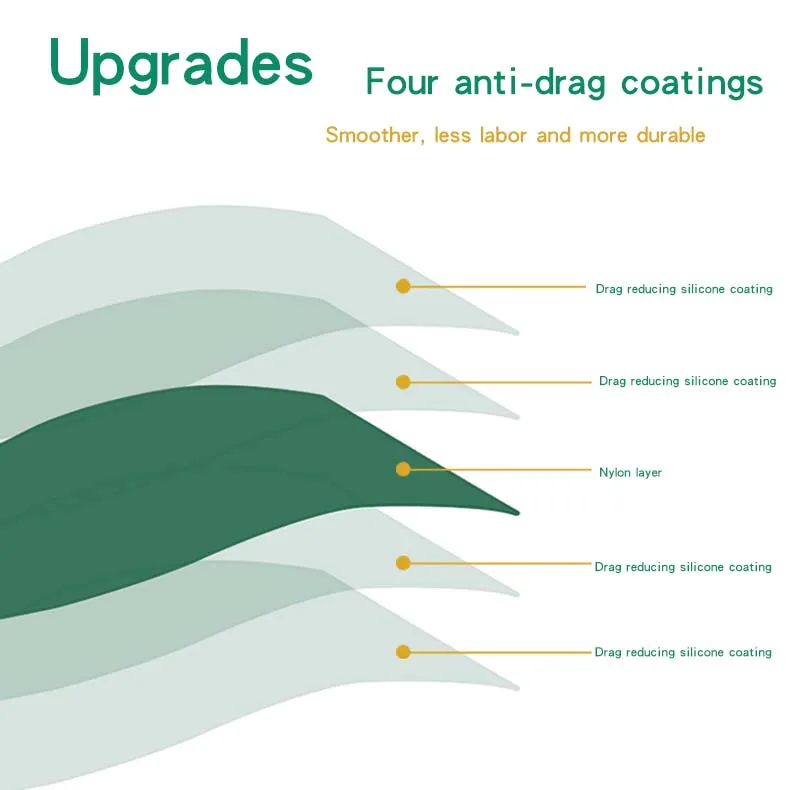 Upgrades

Four anti-drag coatings

Smoother, less labor and more durable

Drag reducing silicone coating

Drag reducing silicone coating

Nylon layer

Drag reducing silicone coating

Drag reducing silicone coating